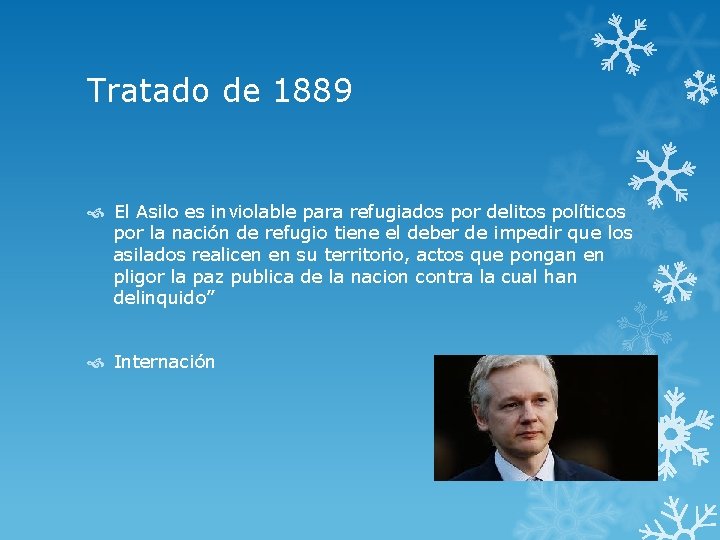 Tratado de 1889

El Asilo es inviolable para refugiados por delitos políticos por la nación de refugio tiene el deber de impedir que los asilados realicen en su territorio, actos que pongan en pligor la paz publica de la nacion contra la cual han delinquido”

Internación